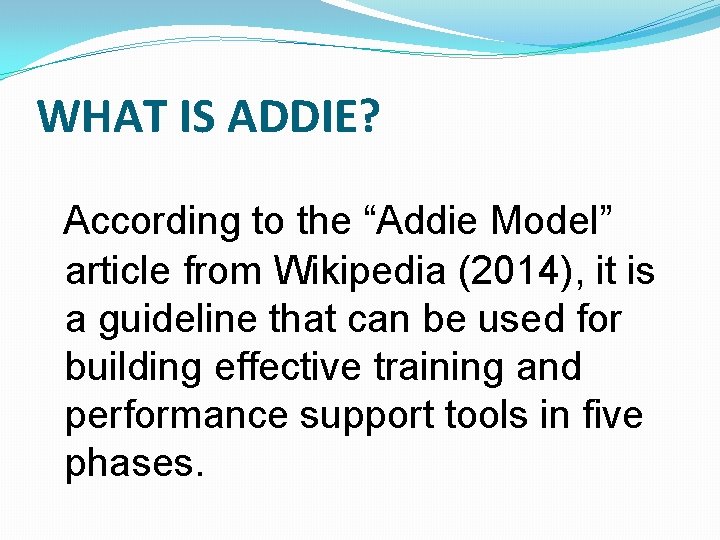 WHAT IS ADDIE?

According to the “Addie Model” article from Wikipedia (2014), it is a guideline that can be used for building effective training and performance support tools in five phases.